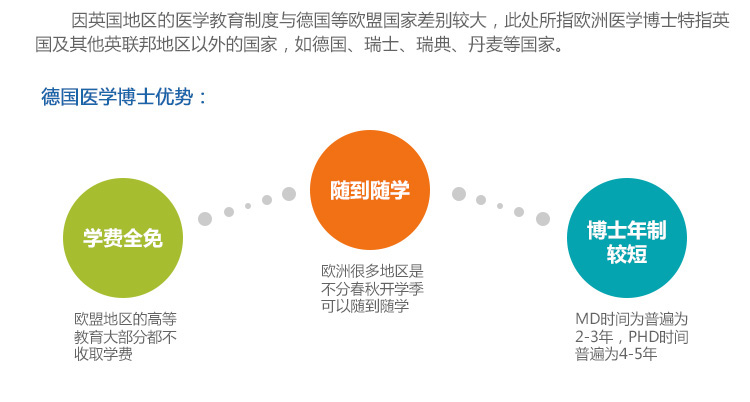 因英国地区的医学教育制度与德国等欧盟国家差别较大，此处所指欧洲医学博士特指英国及其他英联邦地区以外的国家，如德国、瑞士、瑞典、丹麦等国家。

德国医学博士优势：

学费全免

欧盟地区的高等教育大部分都不收取学费

随到随学

欧洲很多地区是不分春秋开学季可以随到随学

博士年制较短

MD时间为普遍为2-3年，PHD时间普遍为4-5年